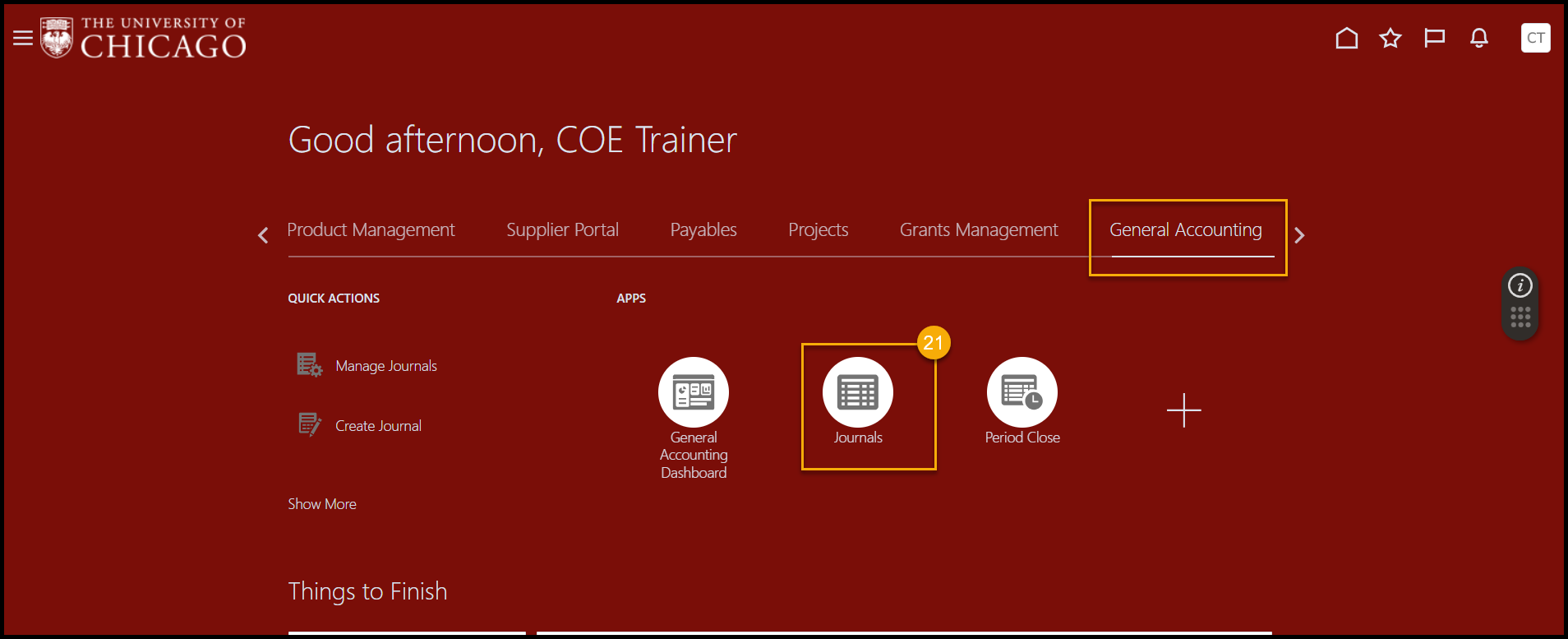 THE UNIVERSITY OF CHICAGO

CT

Good afternoon, COE Trainer

Product Management Supplier Portal Payables Projects Grants Management General Accounting

QUICK ACTIONS

Manage Journals

Create Journal

Show More

APPS

General Accounting Dashboard

21

Journals

Period Close

Things to Finish